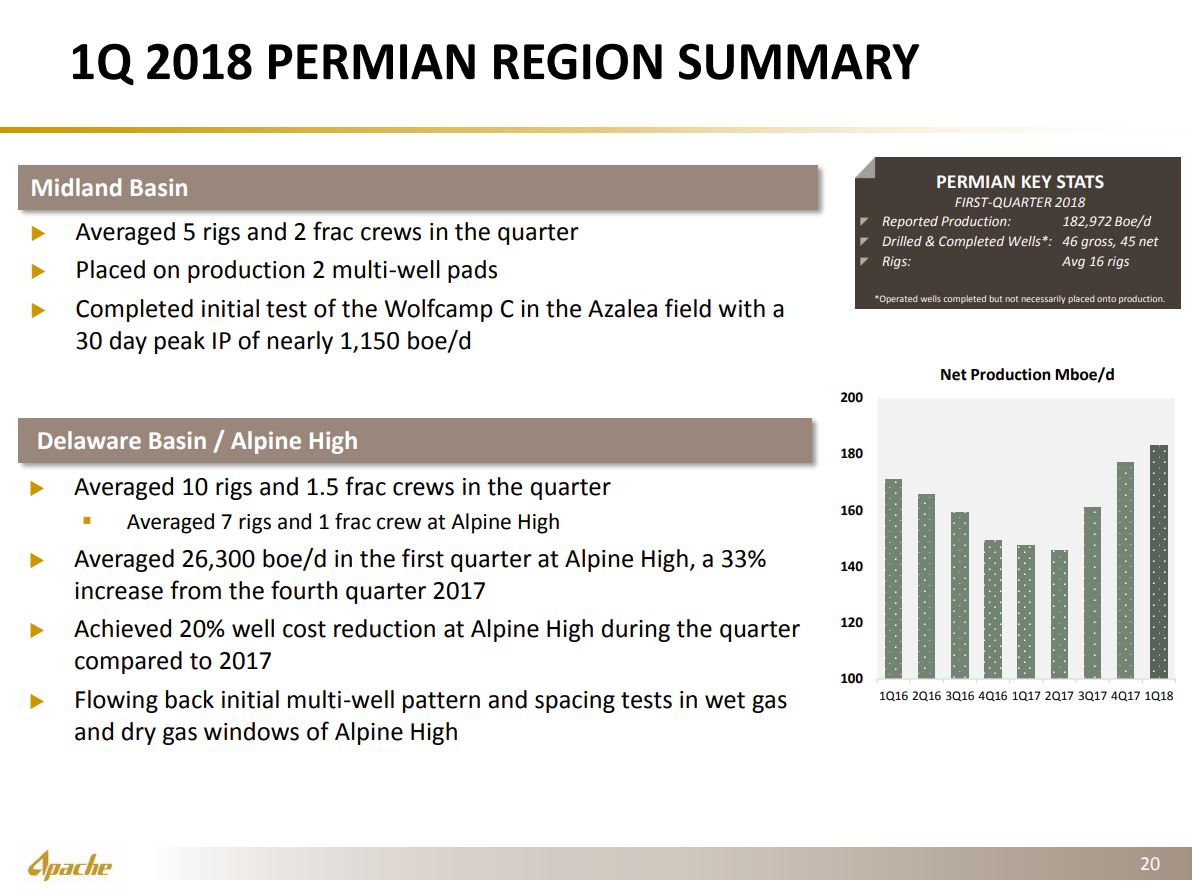 1Q 2018 PERMIAN REGION SUMMARY

Midland Basin

Averaged 5 rigs and 2 frac crews in the quarter

Placed on production 2 multi-well pads

Completed initial test of the Wolfcamp C in the Azalea field with a 30 day peak IP of nearly 1,150 boe/d

Delaware Basin / Alpine High

Averaged 10 rigs and 1.5 frac crews in the quarter

Averaged 7 rigs and 1 frac crew at Alpine High

Averaged 26,300 boe/d in the first quarter at Alpine High, a 33% increase from the fourth quarter 2017

Achieved 20% well cost reduction at Alpine High during the quarter compared to 2017

Flowing back initial multi-well pattern and spacing tests in wet gas and dry gas windows of Alpine High

PERMIAN KEY STATS
FIRST-QUARTER 2018
Reported Production: 182,972 Boe/d
Drilled & Completed Wells*: 46 gross, 45 net
Rigs: Avg 16 rigs
*Operated wells completed but not necessarily placed onto production.

Net Production Mboe/d
200
180
160
140
120
100
1Q16 2Q16 3Q16 4Q16 1Q17 2Q17 3Q17 4Q17 1Q18

Apache

20